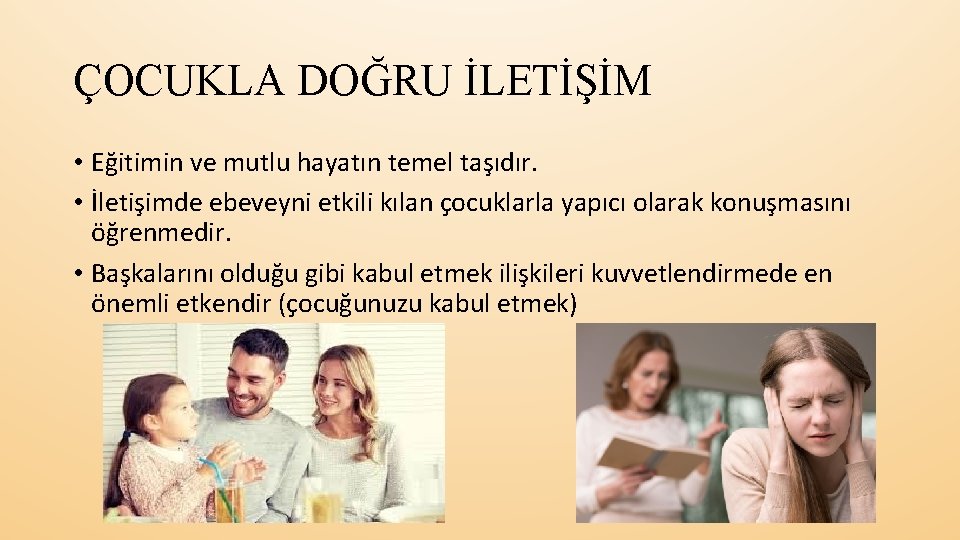 ÇOCUKLA DOĞRU İLETİŞİM

• Eğitimin ve mutlu hayatın temel taşıdır.

• İletişimde ebeveyni etkili kılan çocuklarla yapıcı olarak konuşmasını öğrenmedir.

• Başkalarını olduğu gibi kabul etmek ilişkileri kuvvetlendirmede en önemli etkendir (çocuğunuzu kabul etmek)